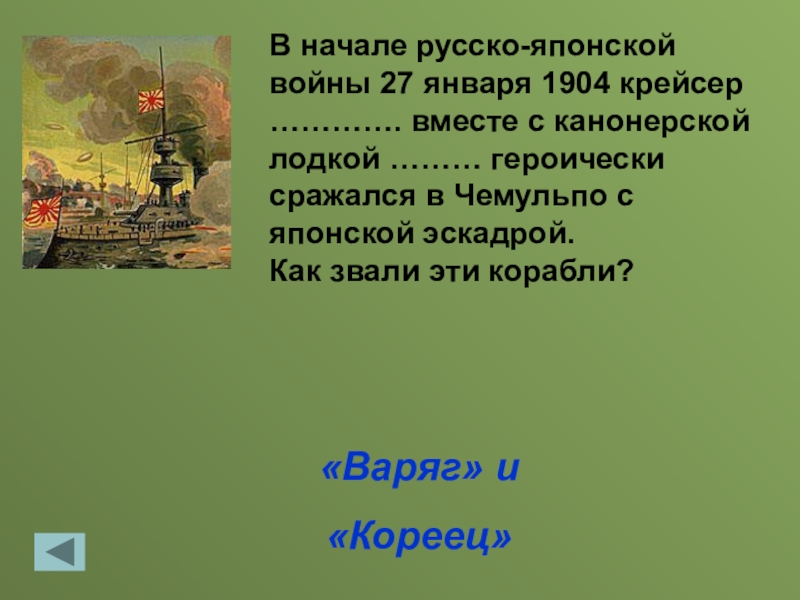 В начале русско-японской войны 27 января 1904 крейсер …………. вместе с канонерской лодкой ……… героически сражался в Чемульпо с японской эскадрой.
Как звали эти корабли?

«Варяг» и

«Кореец»